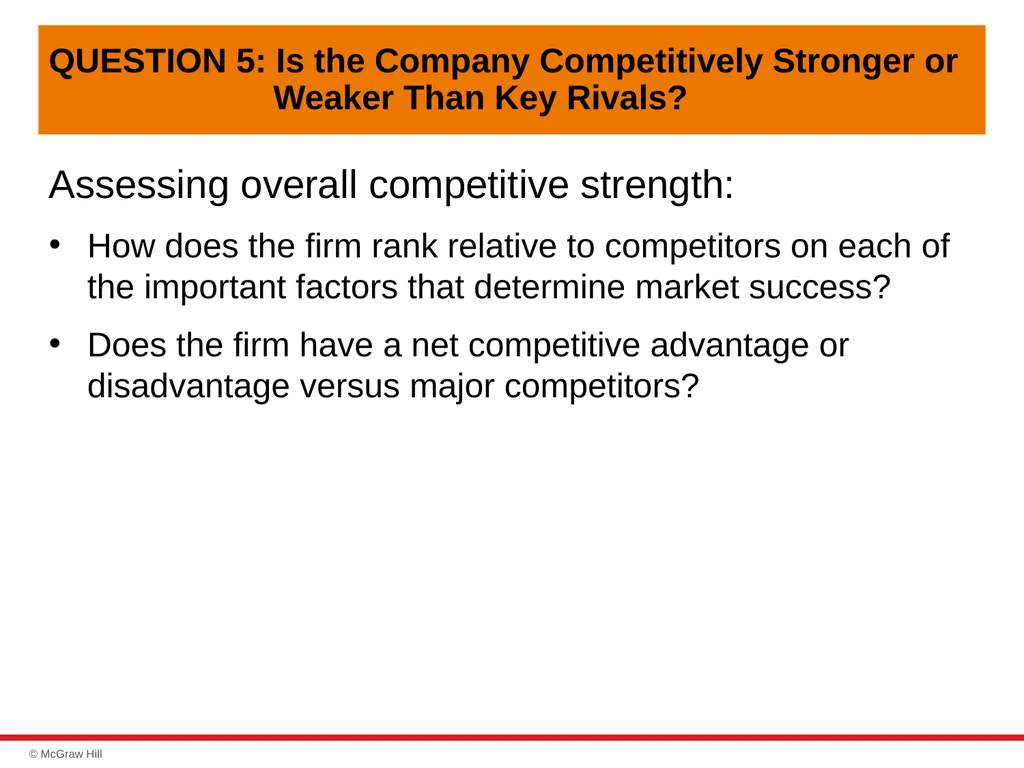 QUESTION 5: Is the Company Competitively Stronger or Weaker Than Key Rivals?

Assessing overall competitive strength:

• How does the firm rank relative to competitors on each of the important factors that determine market success?

• Does the firm have a net competitive advantage or disadvantage versus major competitors?

© McGraw Hill